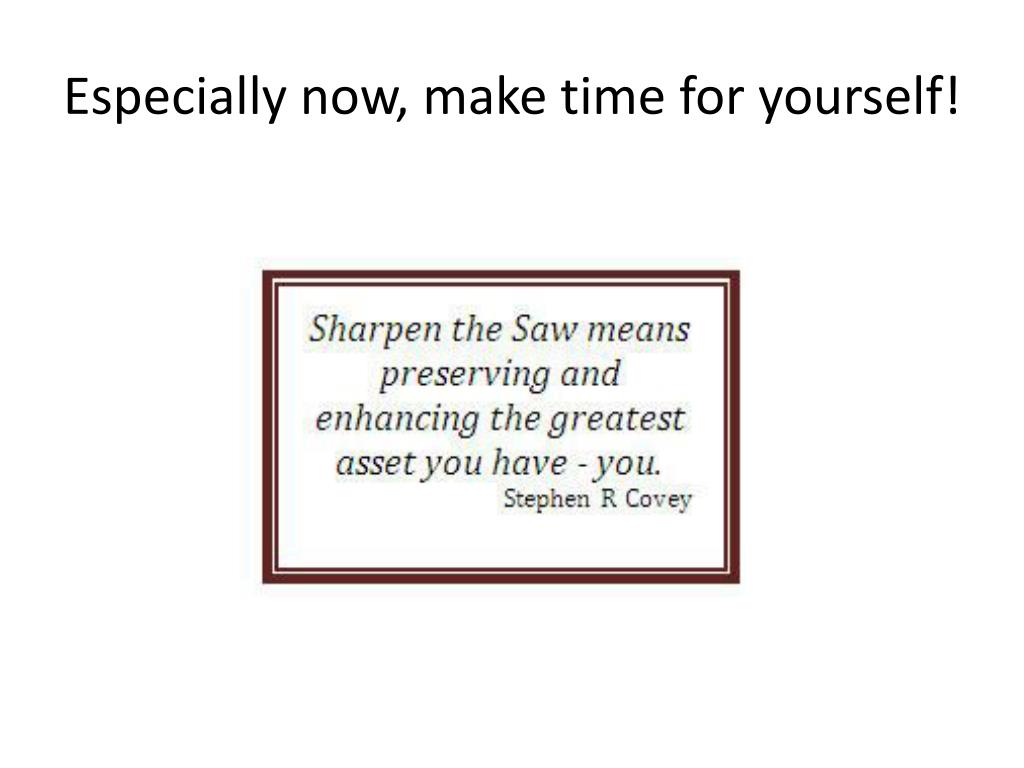 Especially now, make time for yourself!

Sharpen the Saw means preserving and enhancing the greatest asset you have - you.
Stephen R Covey